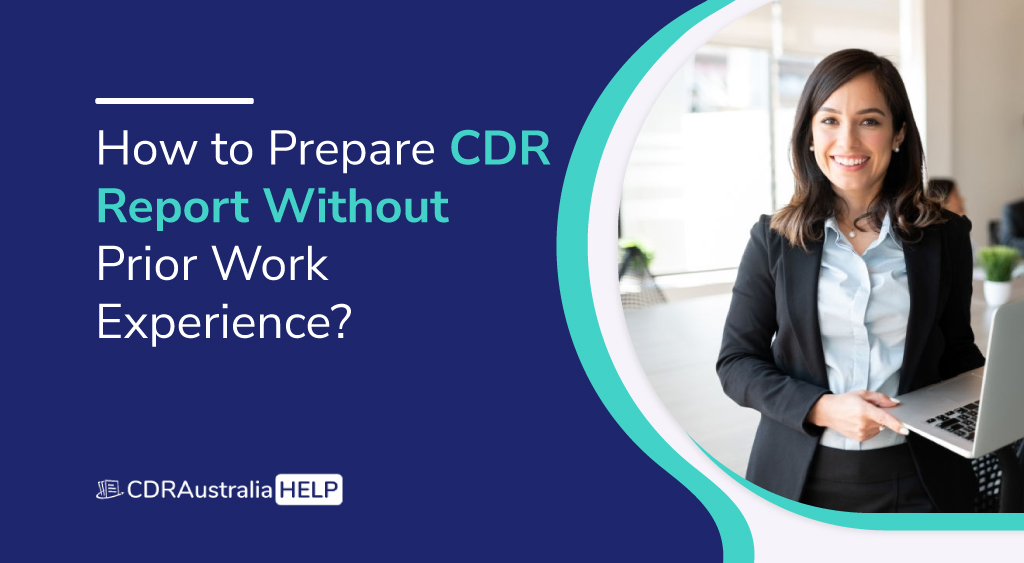 How to Prepare CDR Report Without Prior Work Experience?

CDRAustralia HELP